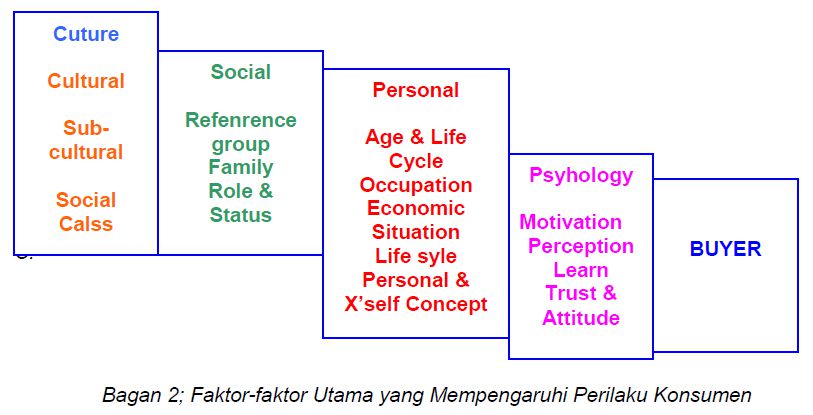 Cuture

Cultural

Sub-cultural

Social Calss

Social

Refenrence group
Family
Role & Status

Personal

Age & Life Cycle
Occupation
Economic Situation
Life syle
Personal & X'self Concept

Psyhology

Motivation
Perception
Learn
Trust & Attitude

BUYER

Bagan 2; Faktor-faktor Utama yang Mempengaruhi Perilaku Konsumen